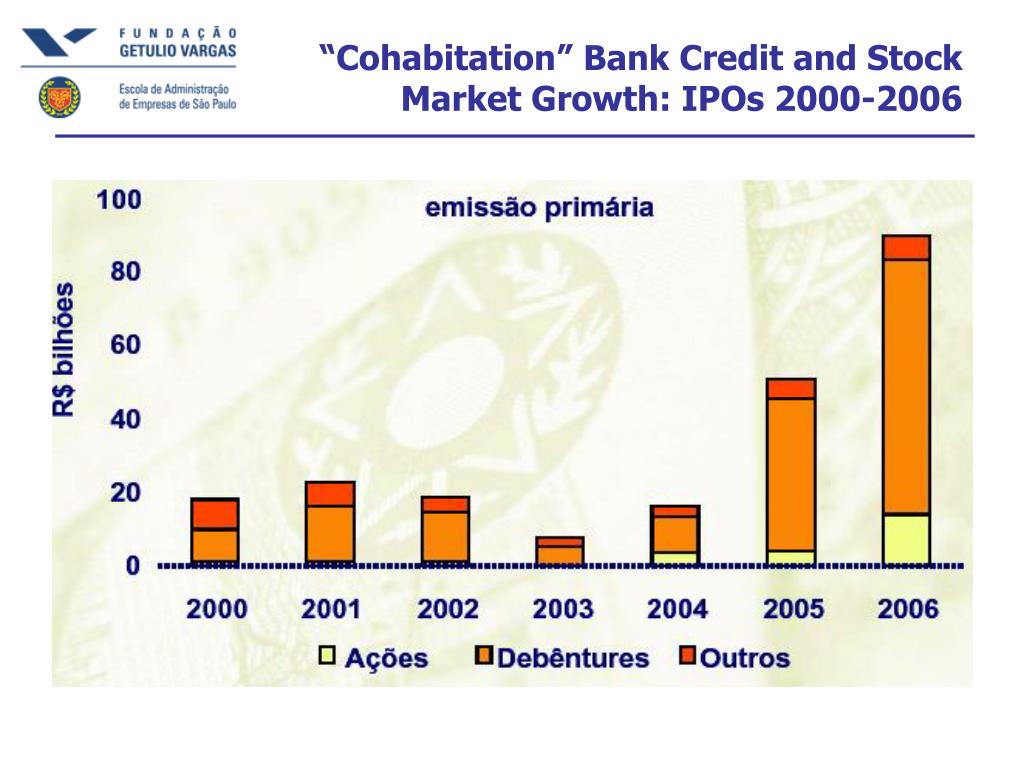 FUNDAÇÃO GETULIO VARGAS

Escola de Administração de Empresas de São Paulo

“Cohabitation” Bank Credit and Stock Market Growth: IPOs 2000-2006

emissão primária

R$ bilhões

100
80
60
40
20
0

2000 2001 2002 2003 2004 2005 2006

Ações Debêntures Outros